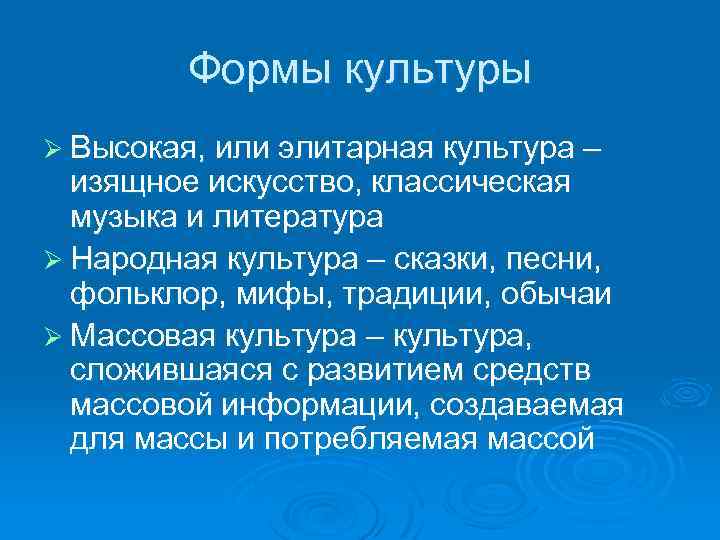 Формы культуры

➢ Высокая, или элитарная культура – изящное искусство, классическая музыка и литература

➢ Народная культура – сказки, песни, фольклор, мифы, традиции, обычаи

➢ Массовая культура – культура, сложившаяся с развитием средств массовой информации, создаваемая для массы и потребляемая массой